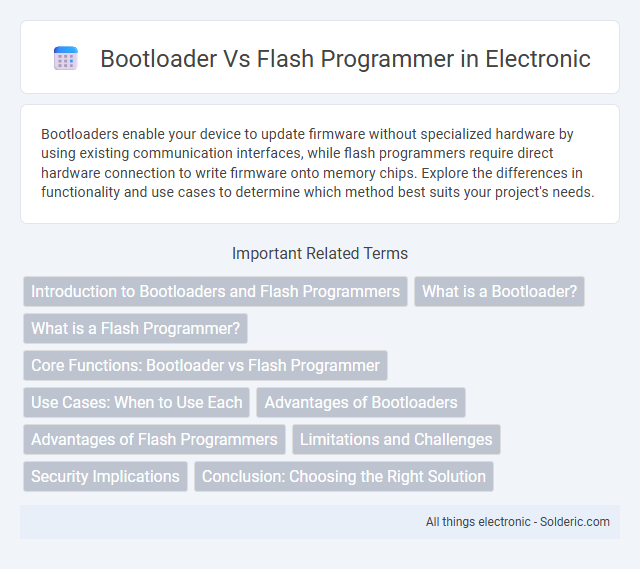 Bootloader Vs Flash Programmer in Electronic

Bootloaders enable your device to update firmware without specialized hardware by using existing communication interfaces, while flash programmers require direct hardware connection to write firmware onto memory chips. Explore the differences in functionality and use cases to determine which method best suits your project's needs.

Important Related Terms

Introduction to Bootloaders and Flash Programmers

What is a Bootloader?

What is a Flash Programmer?

Core Functions: Bootloader vs Flash Programmer

Use Cases: When to Use Each

Advantages of Bootloaders

Advantages of Flash Programmers

Limitations and Challenges

Security Implications

Conclusion: Choosing the Right Solution

All things electronic - Solderic.com